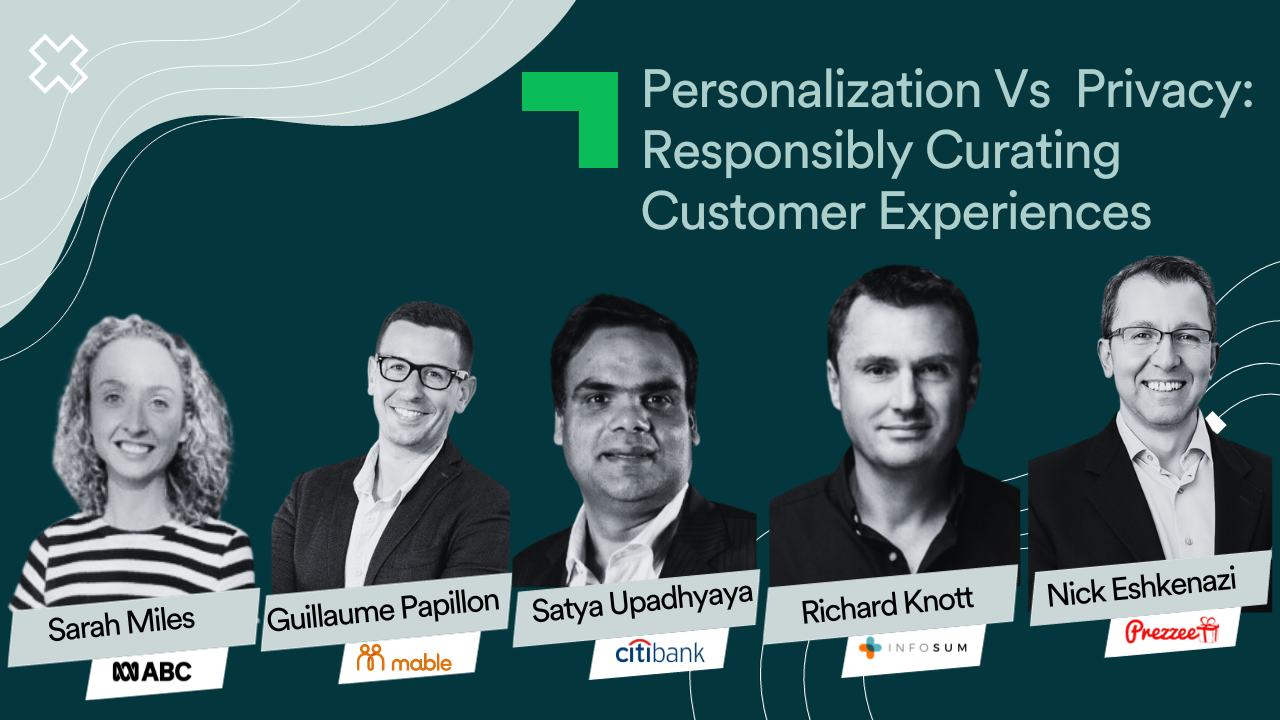 Personalization Vs Privacy: Responsibly Curating Customer Experiences

Sarah Miles
ABC

Guillaume Papillon
mable

Satya Upadhyaya
citibank

Richard Knott
INFOSUM

Nick Eshkenazi
Prezzee